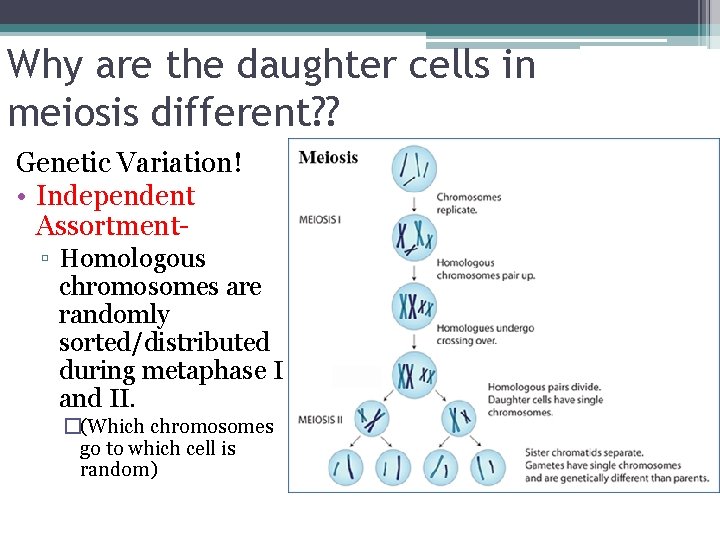 Why are the daughter cells in meiosis different??

Genetic Variation!

• Independent Assortment-

▫ Homologous chromosomes are randomly sorted/distributed during metaphase I and II.

□(Which chromosomes go to which cell is random)

Meiosis

MEIOSIS I

Chromosomes replicate.

Homologous chromosomes pair up.

Homologues undergo crossing over.

Homologous pairs divide. Daughter cells have single chromosomes.

MEIOSIS II

Sister chromatids separate. Gametes have single chromosomes and are genetically different than parents.